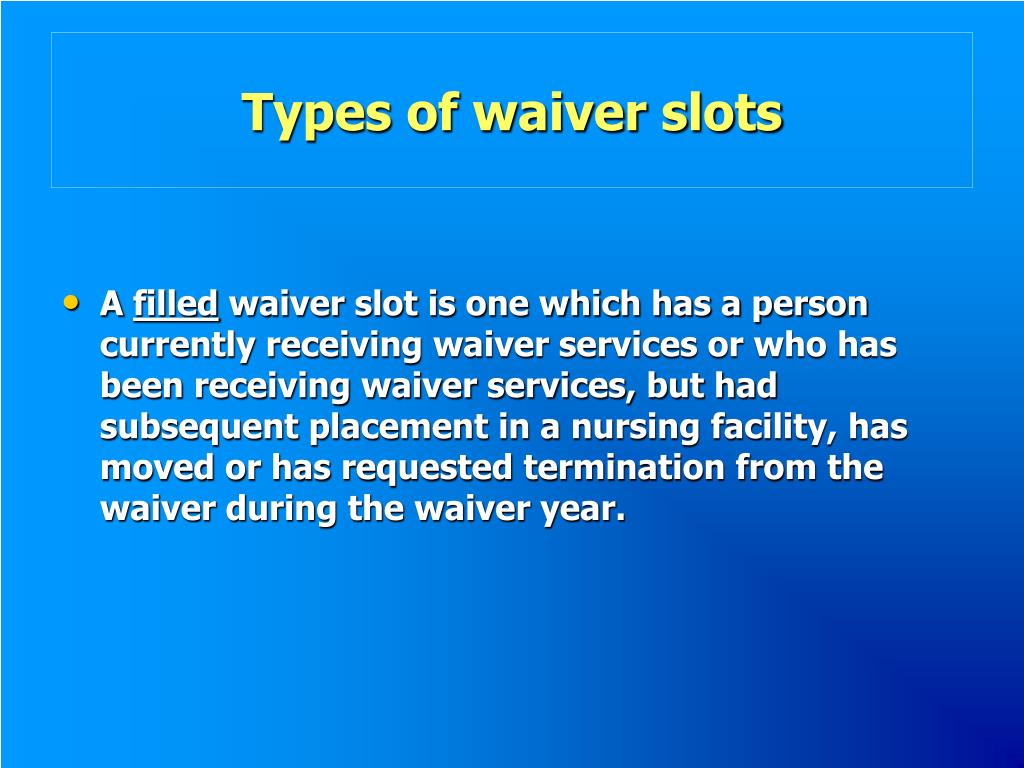 Types of waiver slots

• A filled waiver slot is one which has a person currently receiving waiver services or who has been receiving waiver services, but had subsequent placement in a nursing facility, has moved or has requested termination from the waiver during the waiver year.